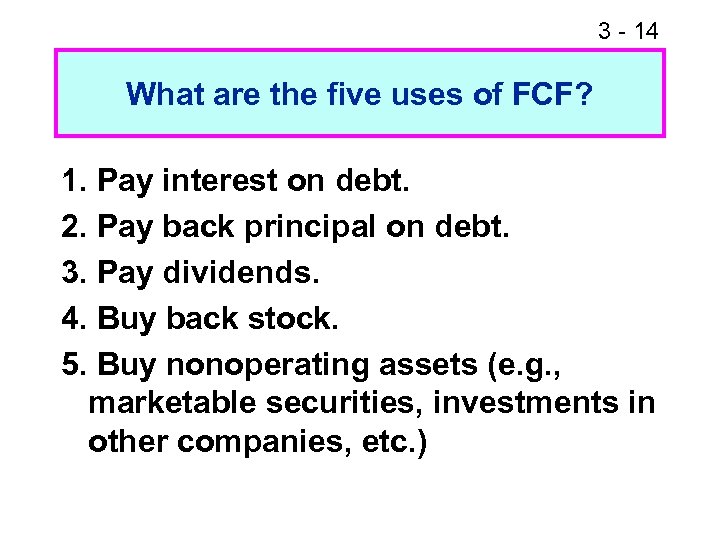 3 - 14

What are the five uses of FCF?

1. Pay interest on debt.
2. Pay back principal on debt.
3. Pay dividends.
4. Buy back stock.
5. Buy nonoperating assets (e.g., marketable securities, investments in other companies, etc.)